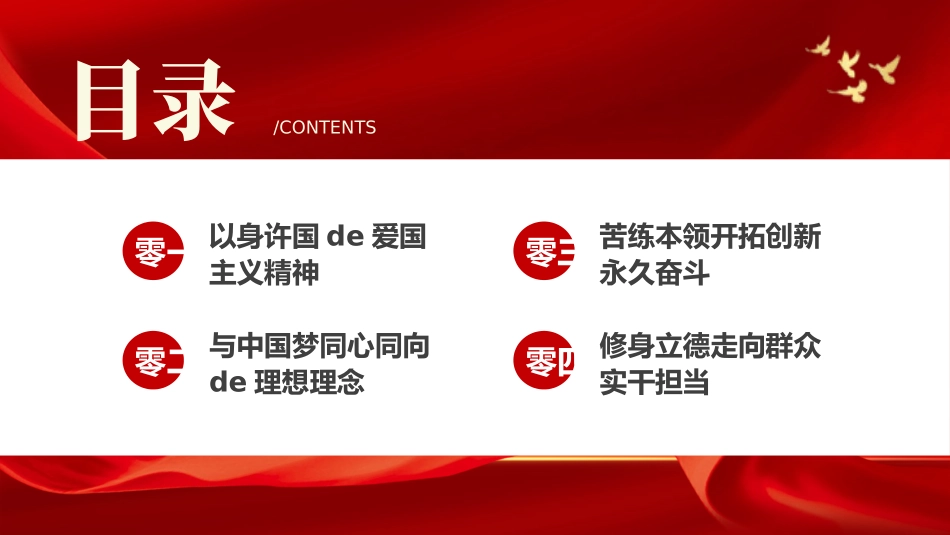 目录 /CONTENTS

零一 以身许国 de 爱国主义精神

零二 与中国梦同心同向 de 理想理念

零三 苦练本领开拓创新永久奋斗

零四 修身立德走向群众实干担当